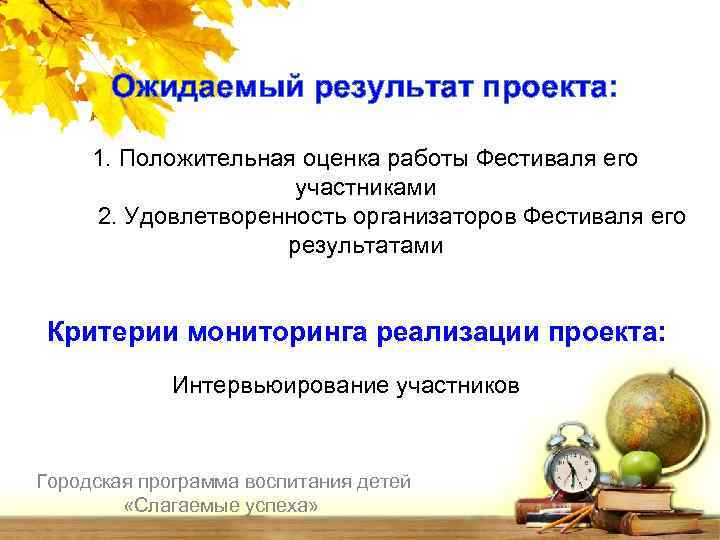 Ожидаемый результат проекта:

1. Положительная оценка работы Фестиваля его участниками

2. Удовлетворенность организаторов Фестиваля его результатами

Критерии мониторинга реализации проекта:

Интервьюирование участников

Городская программа воспитания детей «Слагаемые успеха»